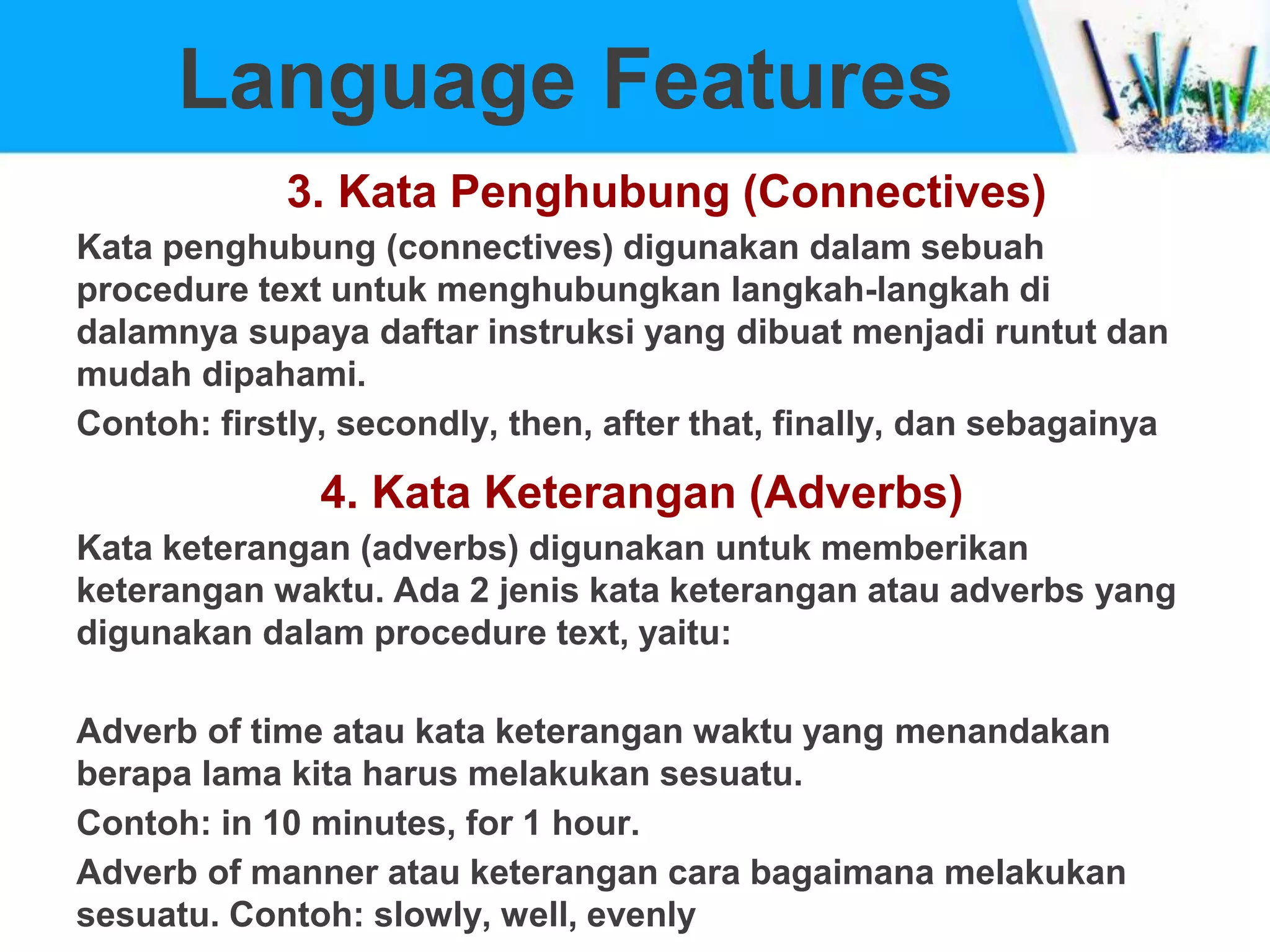 Language Features

3. Kata Penghubung (Connectives)

Kata penghubung (connectives) digunakan dalam sebuah procedure text untuk menghubungkan langkah-langkah di dalamnya supaya daftar instruksi yang dibuat menjadi runtut dan mudah dipahami.

Contoh: firstly, secondly, then, after that, finally, dan sebagainya

4. Kata Keterangan (Adverbs)

Kata keterangan (adverbs) digunakan untuk memberikan keterangan waktu. Ada 2 jenis kata keterangan atau adverbs yang digunakan dalam procedure text, yaitu:

Adverb of time atau kata keterangan waktu yang menandakan berapa lama kita harus melakukan sesuatu.

Contoh: in 10 minutes, for 1 hour.

Adverb of manner atau keterangan cara bagaimana melakukan sesuatu. Contoh: slowly, well, evenly